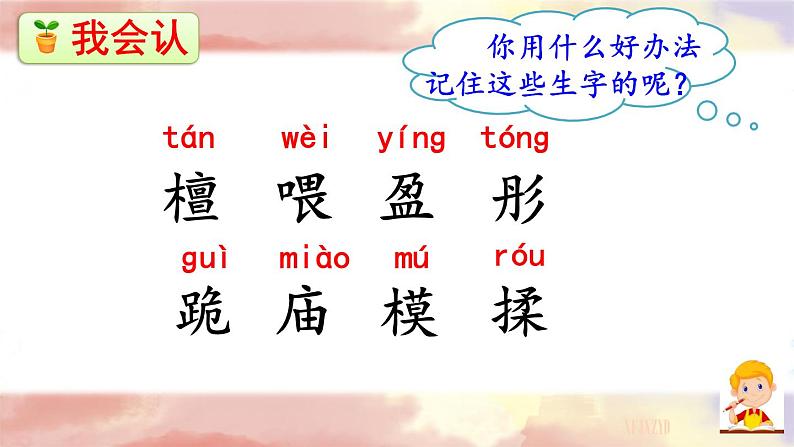 我会认

你用什么好办法记住这些生字的呢？

tán wèi yíng tóng
檀 喂 盈 彤

guì miào mú róu
跪 庙 模 揉